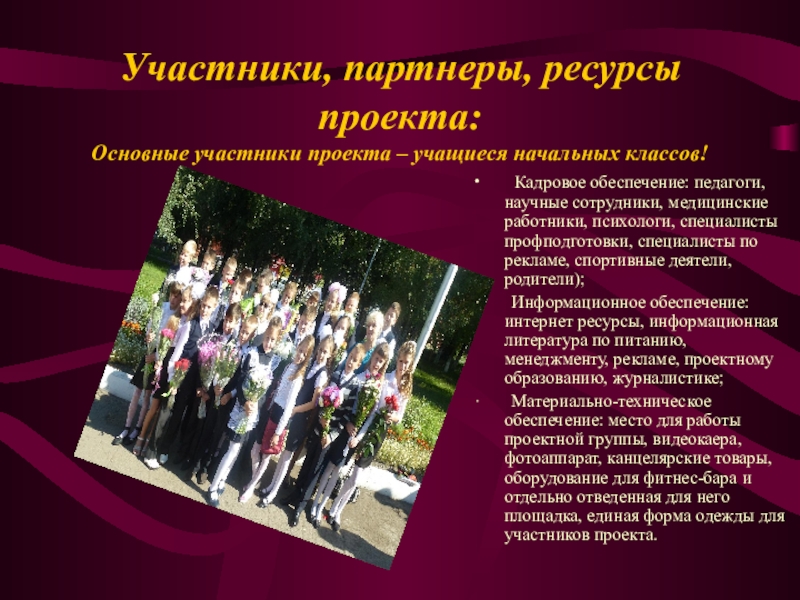 Участники, партнеры, ресурсы проекта:

Основные участники проекта – учащиеся начальных классов!

• Кадровое обеспечение: педагоги, научные сотрудники, медицинские работники, психологи, специалисты профподготовки, специалисты по рекламе, спортивные деятели, родители);

Информационное обеспечение: интернет ресурсы, информационная литература по питанию, менеджменту, рекламе, проектному образованию, журналистике;

• Материально-техническое обеспечение: место для работы проектной группы, видеокаера, фотоаппарат, канцелярские товары, оборудование для фитнес-бара и отдельно отведенная для него площадка, единая форма одежды для участников проекта.